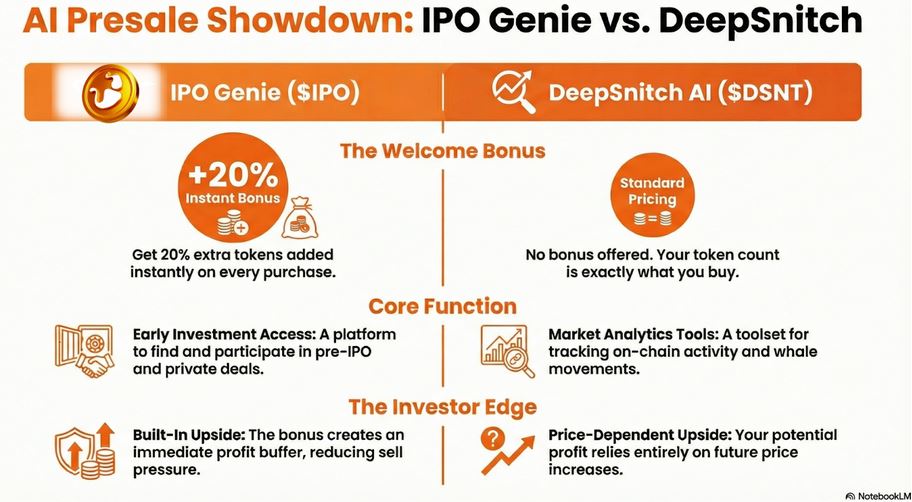 AI Presale Showdown: IPO Genie vs. DeepSnitch

IPO Genie ($IPO)

DeepSnitch AI ($DSNT)

The Welcome Bonus

+20% Instant Bonus

Get 20% extra tokens added instantly on every purchase.

Standard Pricing

No bonus offered. Your token count is exactly what you buy.

Core Function

Early Investment Access: A platform to find and participate in pre-IPO and private deals.

Market Analytics Tools: A toolset for tracking on-chain activity and whale movements.

The Investor Edge

Built-In Upside: The bonus creates an immediate profit buffer, reducing sell pressure.

Price-Dependent Upside: Your potential profit relies entirely on future price increases.

NotebookLM